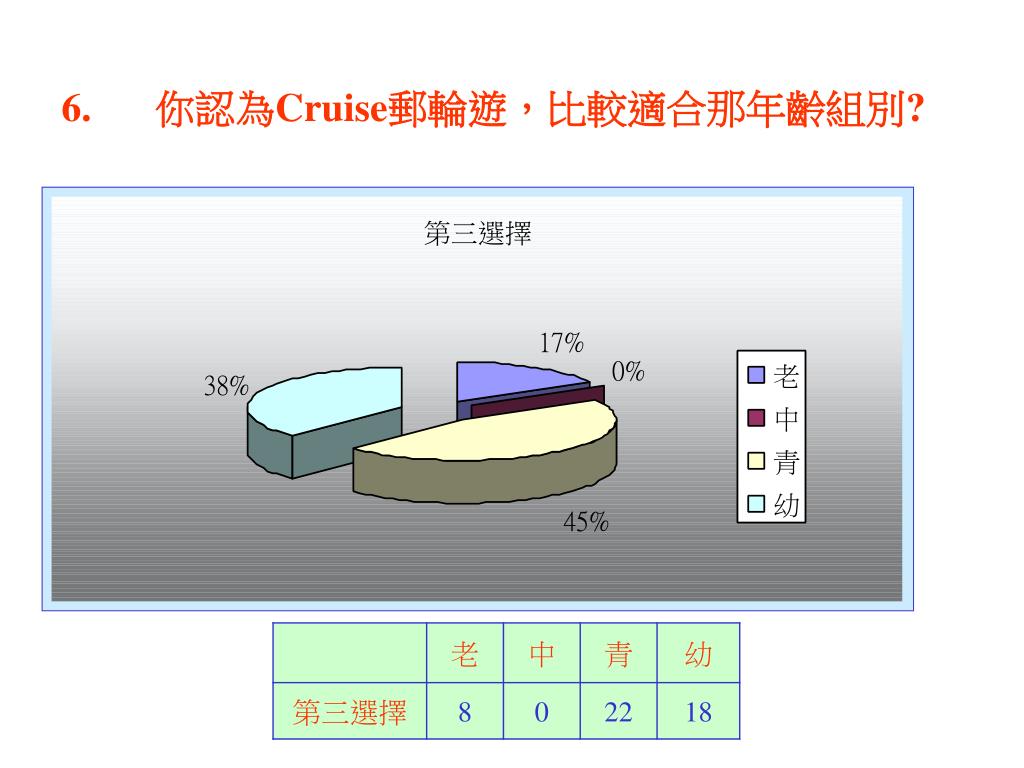 6. 你認為Cruise郵輪遊，比較適合那年齡組別?

第三選擇

17%

0%

38%

45%

老
中
青
幼

| | 老 | 中 | 青 | 幼 |
|---|---|---|---|---|
| 第三選擇 | 8 | 0 | 22 | 18 |